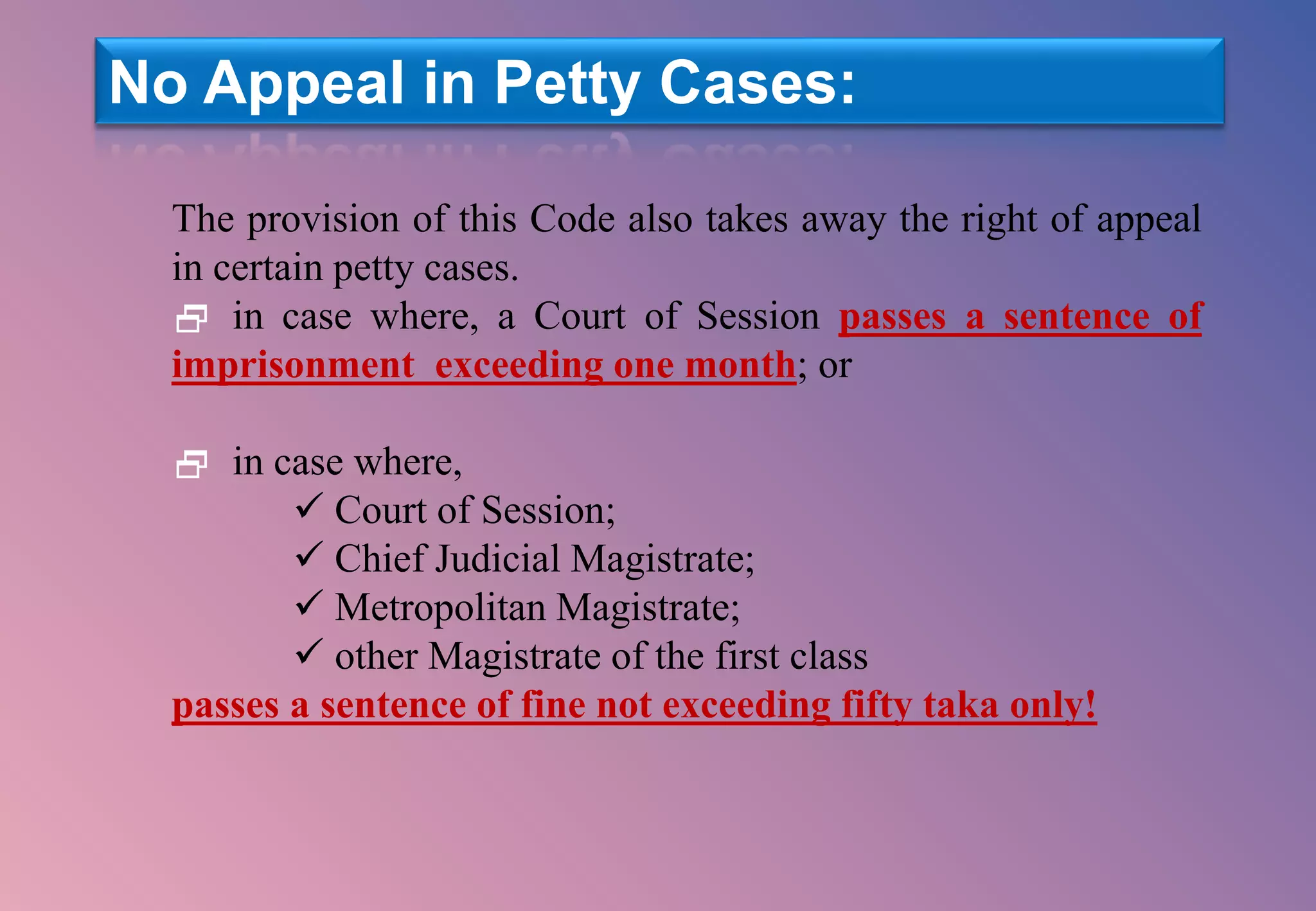 No Appeal in Petty Cases:

The provision of this Code also takes away the right of appeal in certain petty cases.

in case where, a Court of Session passes a sentence of imprisonment exceeding one month; or

in case where,
✓ Court of Session;
✓ Chief Judicial Magistrate;
✓ Metropolitan Magistrate;
✓ other Magistrate of the first class
passes a sentence of fine not exceeding fifty taka only!